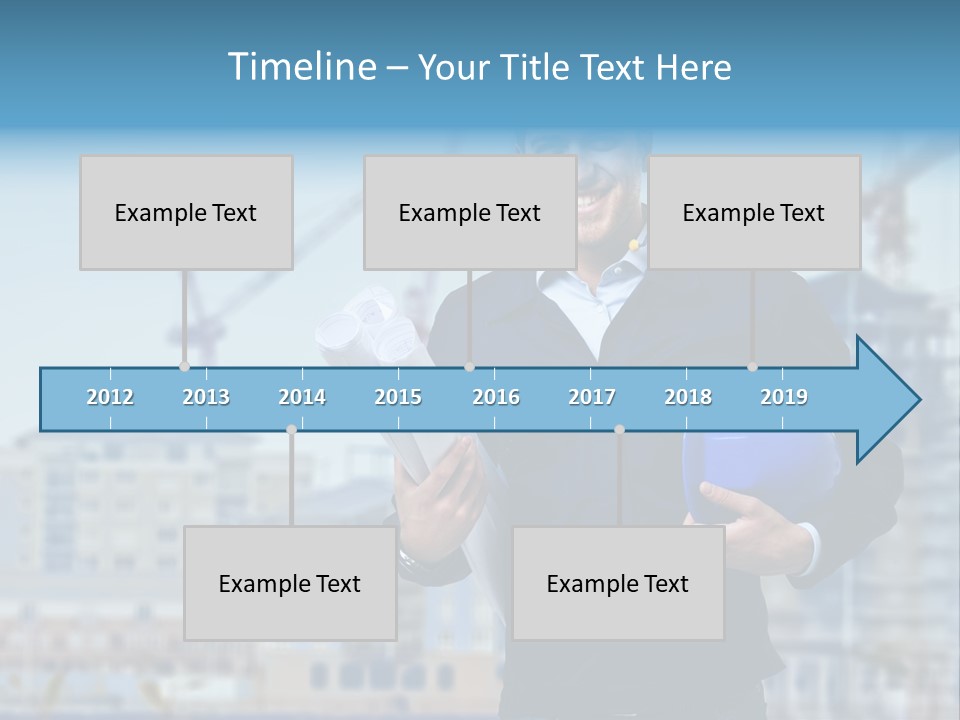 Timeline – Your Title Text Here

Example Text

Example Text

Example Text

2012 2013 2014 2015 2016 2017 2018 2019

Example Text

Example Text